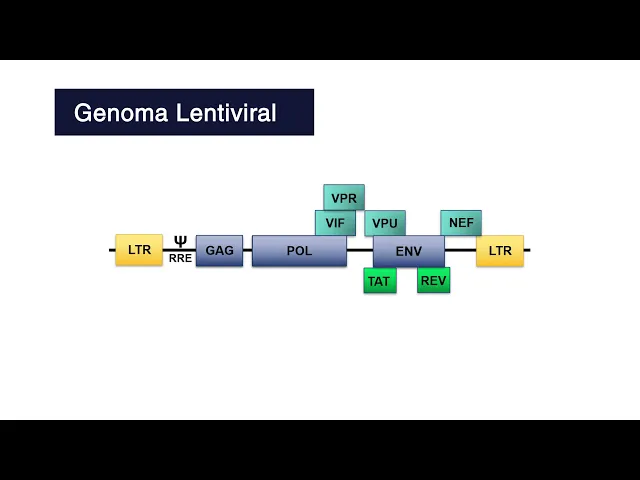 Genoma Lentiviral

VPR
VIF
VPU
NEF
LTR
Ψ
RRE
GAG
POL
ENV
LTR
TAT
REV